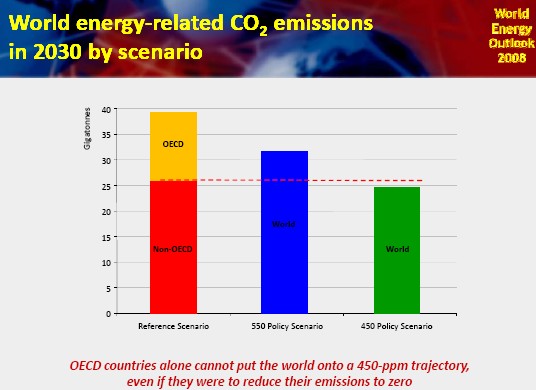 World energy-related $CO_2$ emissions in 2030 by scenario

World Energy Outlook 2008

Gigatonnes

40
35
30
25
20
15
10
5
0

OECD

Non-OECD

World

World

Reference Scenario

550 Policy Scenario

450 Policy Scenario

OECD countries alone cannot put the world onto a 450-ppm trajectory, even if they were to reduce their emissions to zero